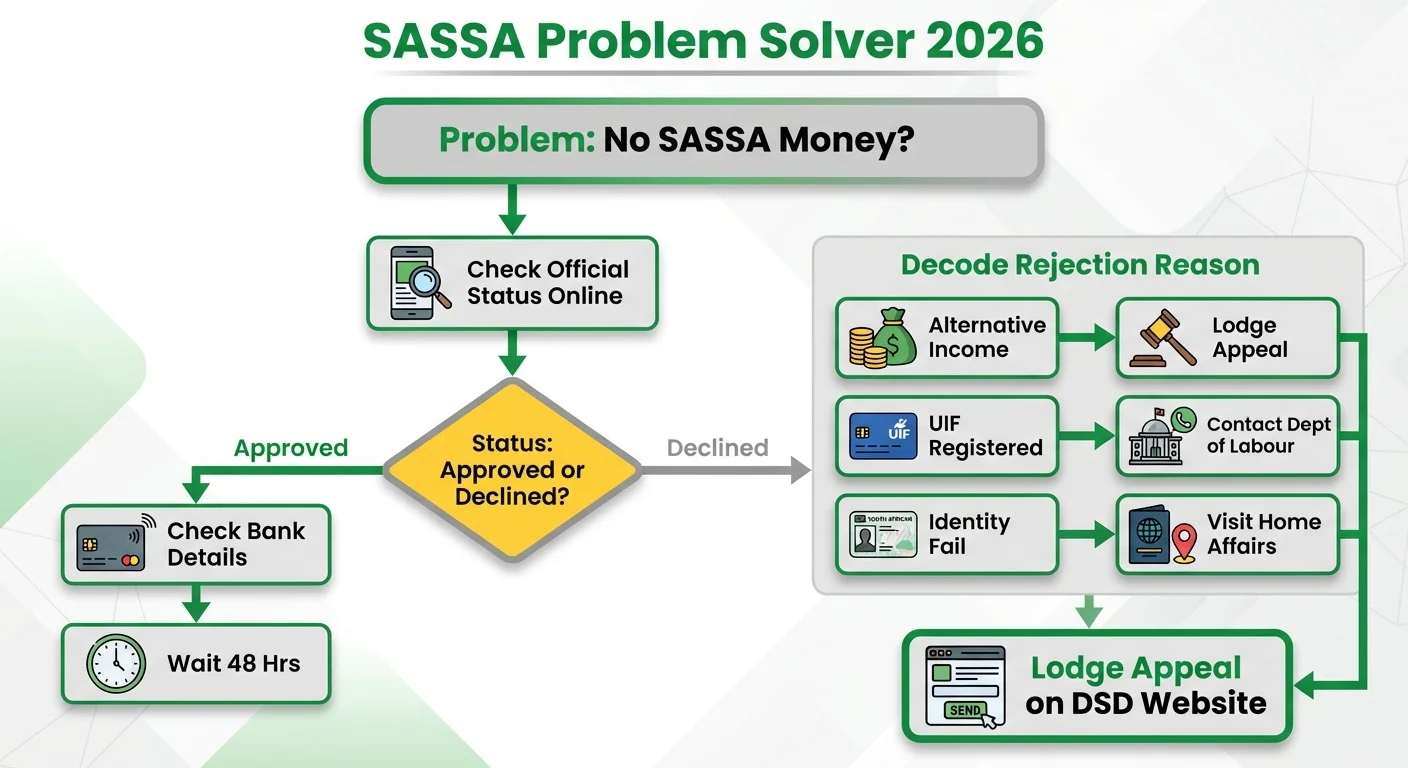 SASSA Problem Solver 2026

Problem: No SASSA Money?

Check Official Status Online

Status: Approved or Declined?

Approved

Declined

Check Bank Details

Wait 48 Hrs

Decode Rejection Reason

Alternative Income

Lodge Appeal

UIF

UIF Registered

Contact Dept of Labour

SOUTH AFRICAN

Identity Fail

Visit Home Affairs

SEND

Lodge Appeal on DSD Website